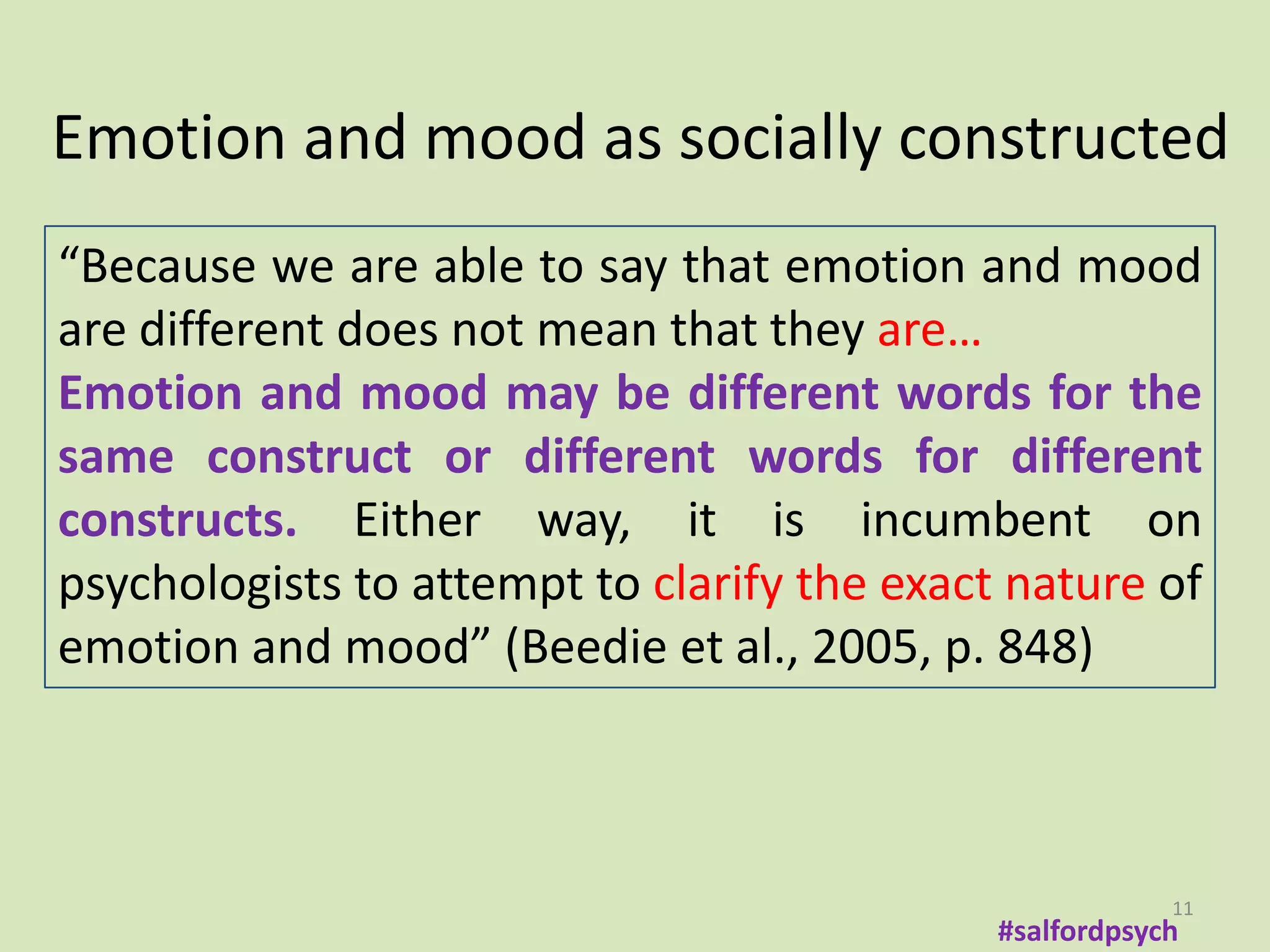 Emotion and mood as socially constructed

“Because we are able to say that emotion and mood are different does not mean that they are… Emotion and mood may be different words for the same construct or different words for different constructs. Either way, it is incumbent on psychologists to attempt to clarify the exact nature of emotion and mood” (Beedie et al., 2005, p. 848)

11

#salfordpsych